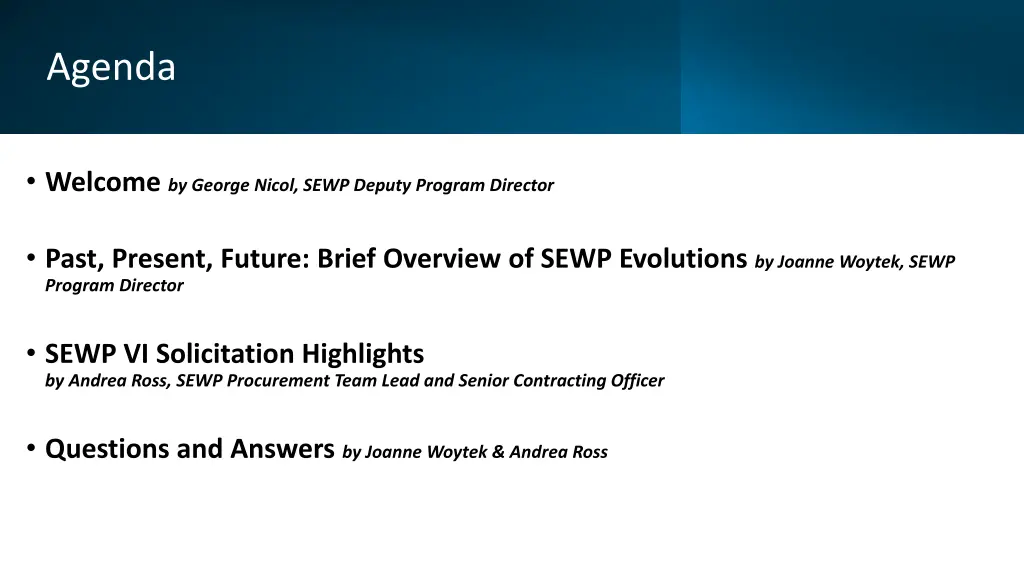 Agenda

• Welcome by George Nicol, SEWP Deputy Program Director

• Past, Present, Future: Brief Overview of SEWP Evolutions by Joanne Woytek, SEWP Program Director

• SEWP VI Solicitation Highlights
by Andrea Ross, SEWP Procurement Team Lead and Senior Contracting Officer

• Questions and Answers by Joanne Woytek & Andrea Ross